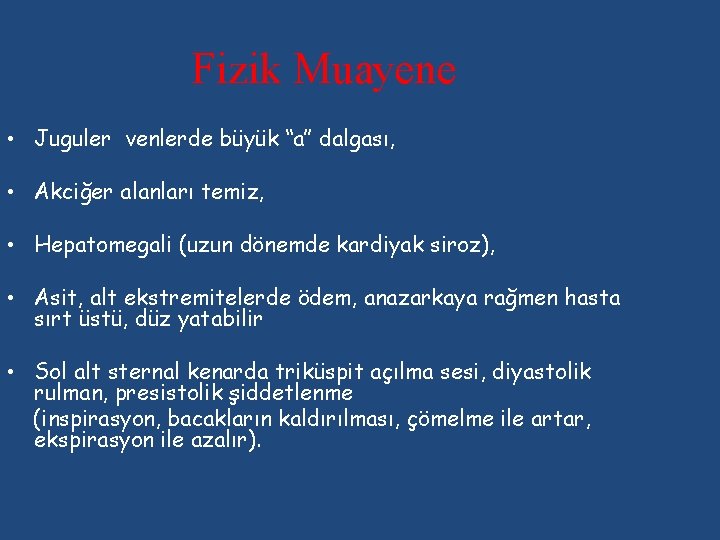 Fizik Muayene

• Juguler venlerde büyük “a” dalgası,

• Akciğer alanları temiz,

• Hepatomegali (uzun dönemde kardiyak siroz),

• Asit, alt ekstremitelerde ödem, anazarkaya rağmen hasta sırt üstü, düz yatabilir

• Sol alt sternal kenarda triküspit açılma sesi, diyastolik rulman, presistolik şiddetlenme
(inspirasyon, bacakların kaldırılması, çömelme ile artar, ekspirasyon ile azalır).